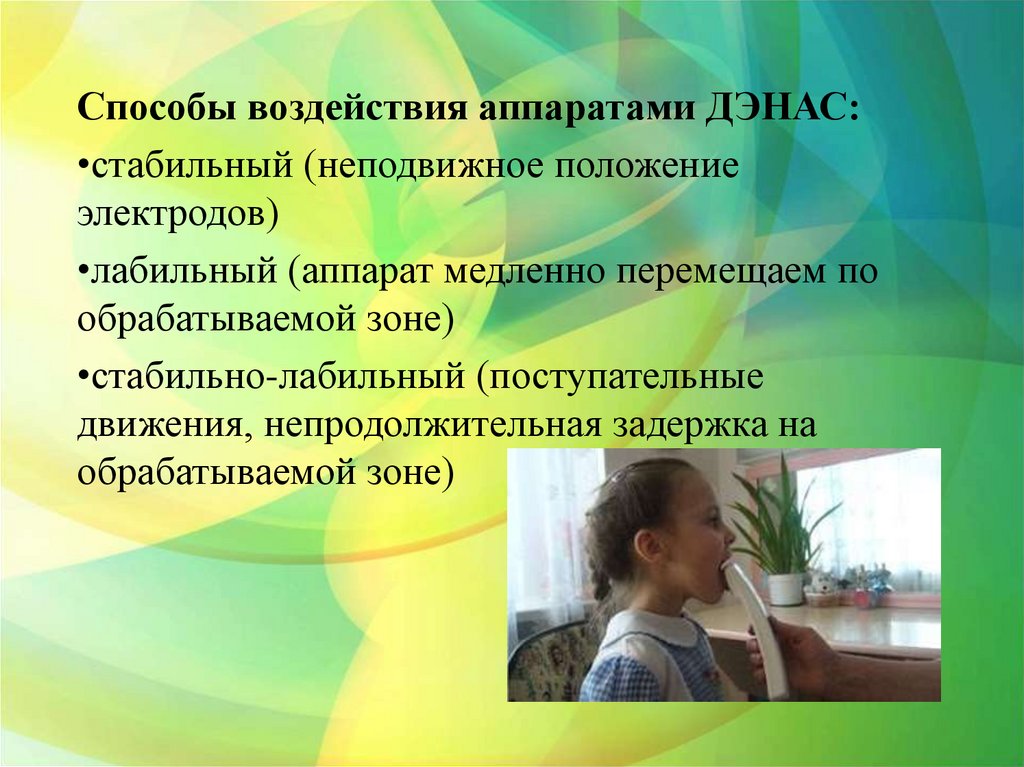 Способы воздействия аппаратами ДЭНАС:

•стабильный (неподвижное положение электродов)

•лабильный (аппарат медленно перемещаем по обрабатываемой зоне)

•стабильно-лабильный (поступательные движения, непродолжительная задержка на обрабатываемой зоне)